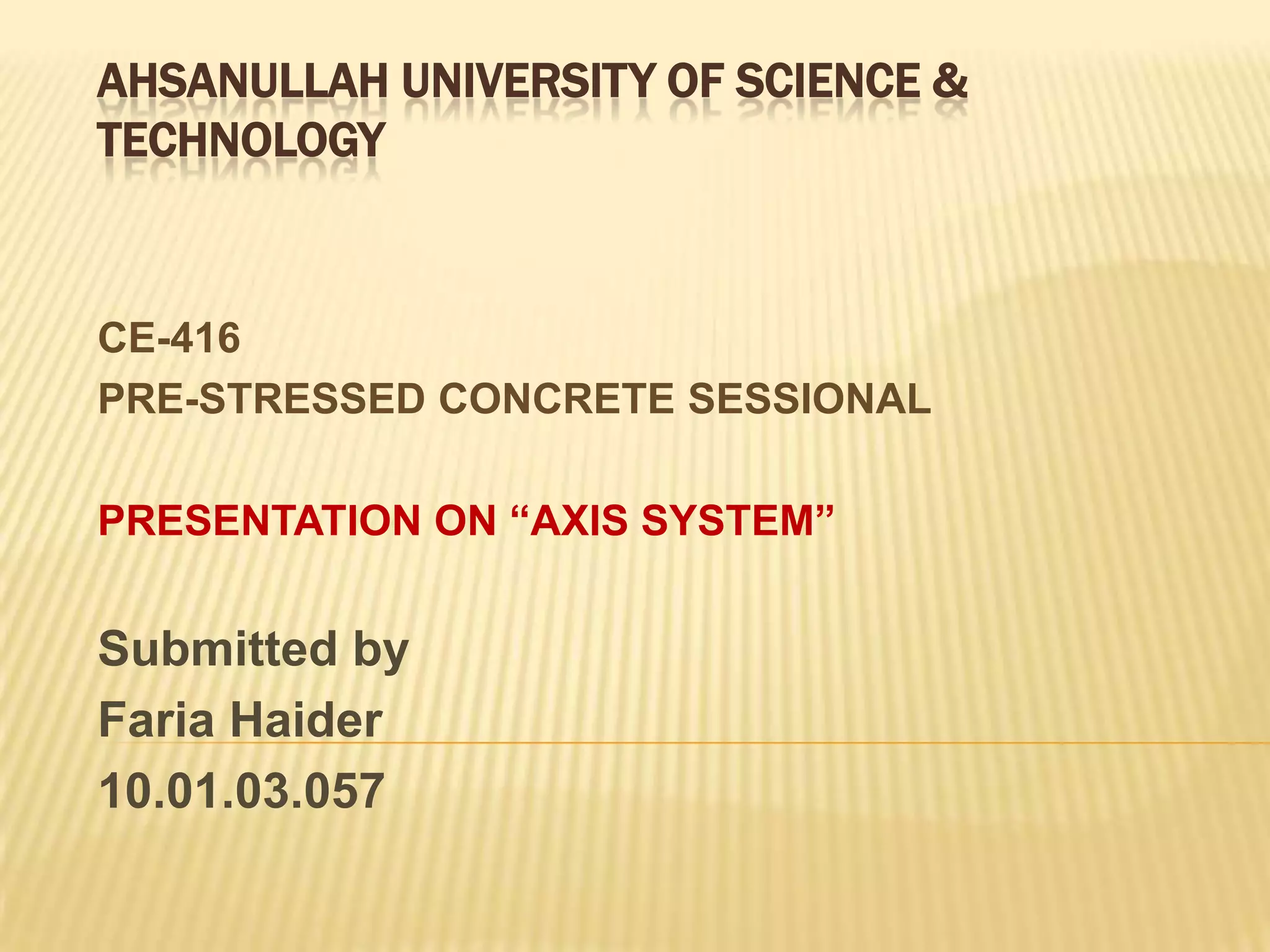 AHSANULLAH UNIVERSITY OF SCIENCE & TECHNOLOGY

CE-416
PRE-STRESSED CONCRETE SESSIONAL

PRESENTATION ON “AXIS SYSTEM”

Submitted by
Faria Haider
10.01.03.057